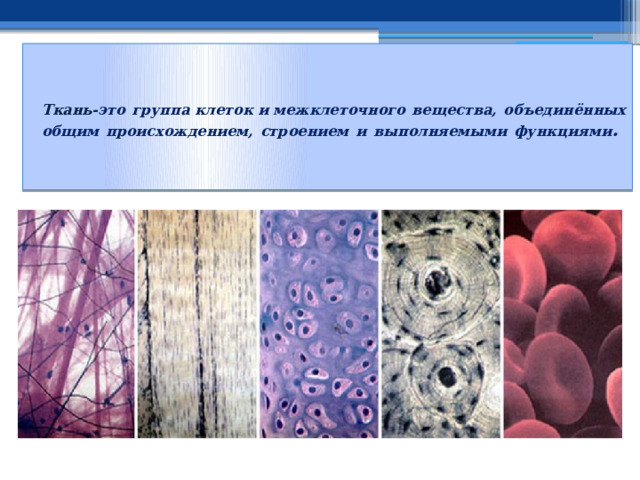 Ткань-это группа клеток и межклеточного вещества, объединённых общим происхождением, строением и выполняемыми функциями.